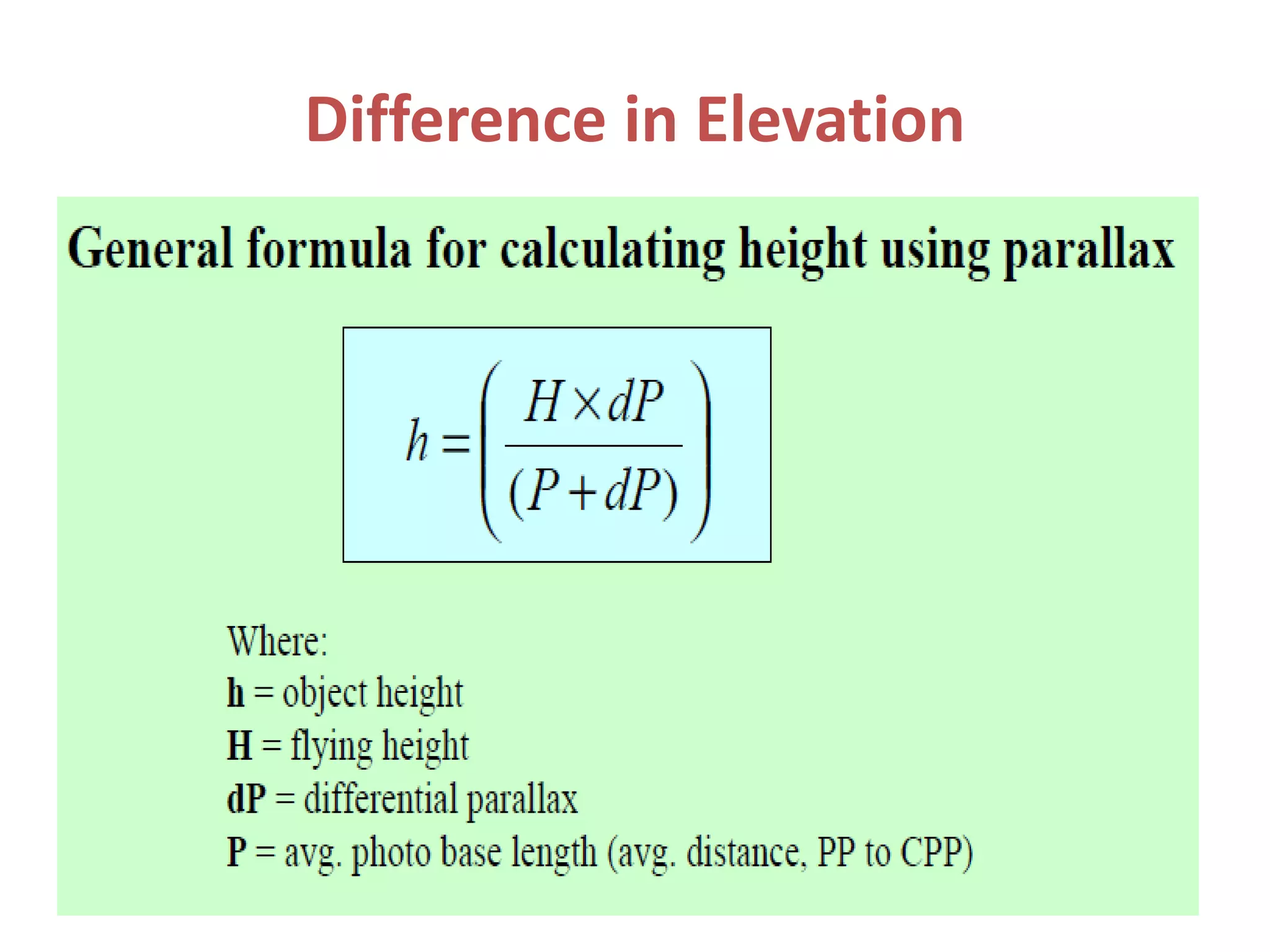 Difference in Elevation

General formula for calculating height using parallax

$h = \left( \frac{H \times dP}{(P + dP)} \right)$

Where:
h = object height
H = flying height
dP = differential parallax
P = avg. photo base length (avg. distance, PP to CPP)